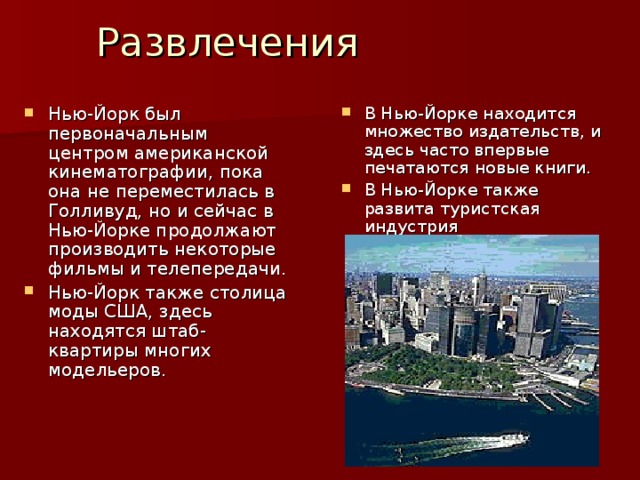 Развлечения

Нью-Йорк был первоначальным центром американской кинематографии, пока она не переместилась в Голливуд, но и сейчас в Нью-Йорке продолжают производить некоторые фильмы и телепередачи.

Нью-Йорк также столица моды США, здесь находятся штаб-квартиры многих модельеров.

В Нью-Йорке находится множество издательств, и здесь часто впервые печатаются новые книги.

В Нью-Йорке также развита туристская индустрия